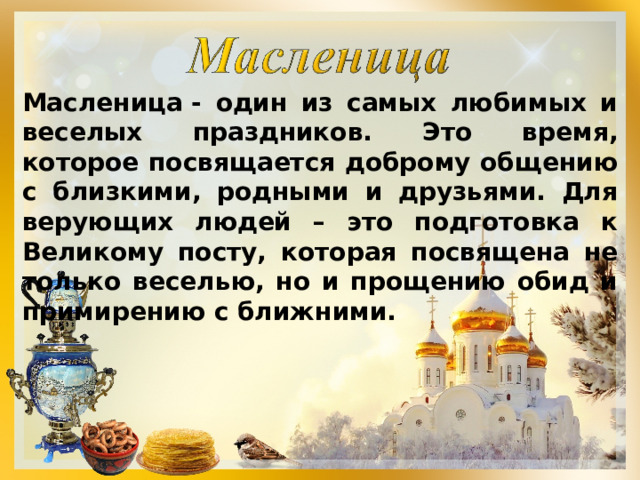 Масленица

Масленица - один из самых любимых и веселых праздников. Это время, которое посвящается доброму общению с близкими, родными и друзьями. Для верующих людей – это подготовка к Великому посту, которая посвящена не только веселью, но и прощению обид и примирению с ближними.